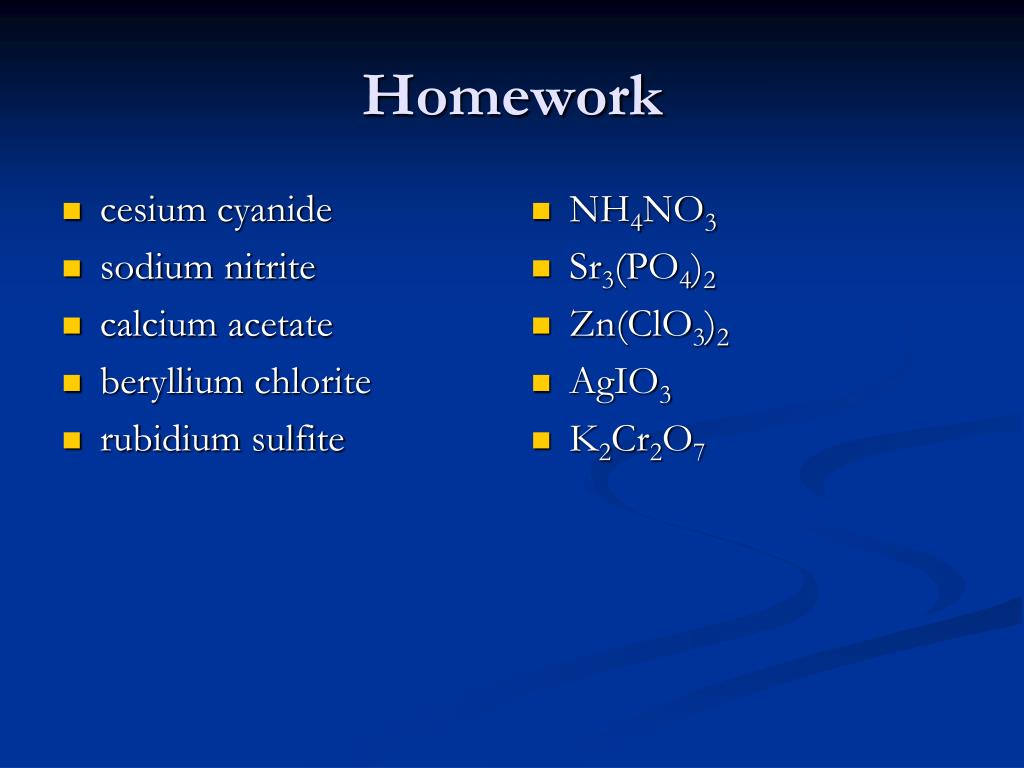 Homework

- cesium cyanide
- sodium nitrite
- calcium acetate
- beryllium chlorite
- rubidium sulfite

- $NH_4NO_3$
- $Sr_3(PO_4)_2$
- $Zn(ClO_3)_2$
- $AgIO_3$
- $K_2Cr_2O_7$